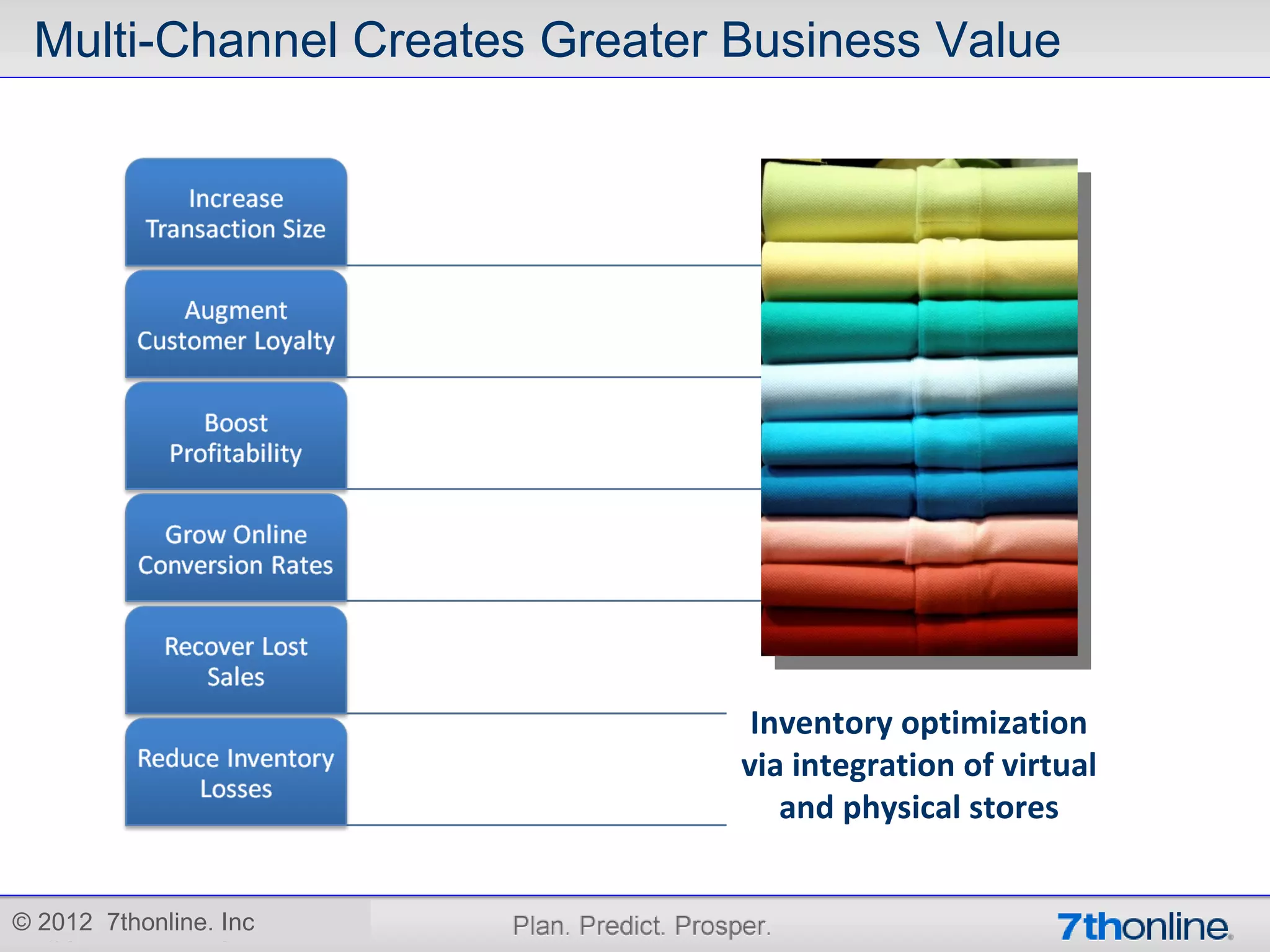 Multi-Channel Creates Greater Business Value

Increase Transaction Size

Augment Customer Loyalty

Boost Profitability

Grow Online Conversion Rates

Recover Lost Sales

Reduce Inventory Losses

Inventory optimization via integration of virtual and physical stores

© 2012 7thonline. Inc

Plan. Predict. Prosper.

7thonline.